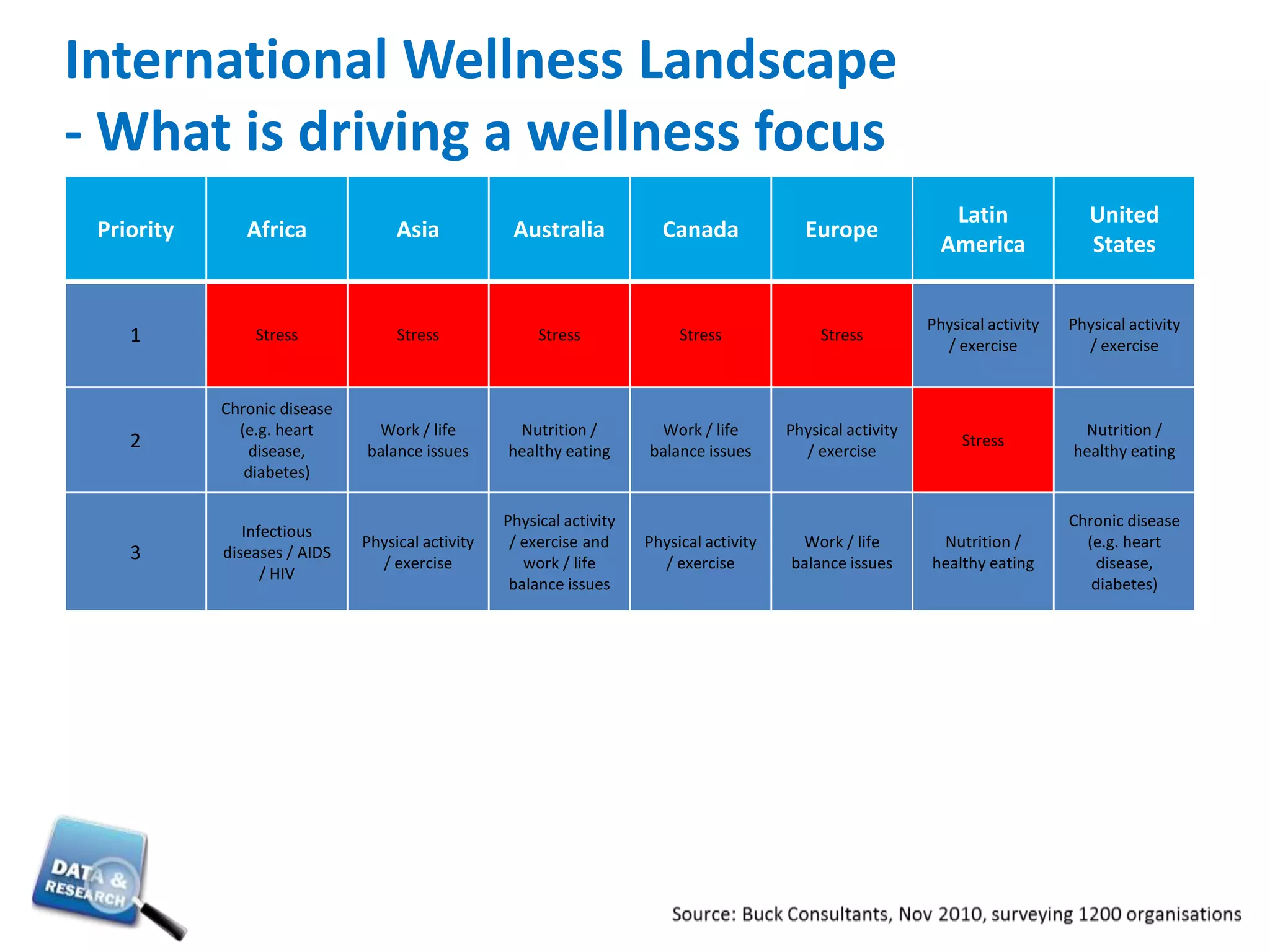 International Wellness Landscape
- What is driving a wellness focus

| Priority | Africa | Asia | Australia | Canada | Europe | Latin America | United States |
|---|---|---|---|---|---|---|---|
| 1 | Stress | Stress | Stress | Stress | Stress | Physical activity / exercise | Physical activity / exercise |
| 2 | Chronic disease (e.g. heart disease, diabetes) | Work / life balance issues | Nutrition / healthy eating | Work / life balance issues | Physical activity / exercise | Stress | Nutrition / healthy eating |
| 3 | Infectious diseases / AIDS / HIV | Physical activity / exercise | Physical activity / exercise and work / life balance issues | Physical activity / exercise | Work / life balance issues | Nutrition / healthy eating | Chronic disease (e.g. heart disease, diabetes) |

DATA & RESEARCH

Source: Buck Consultants, Nov 2010, surveying 1200 organisations